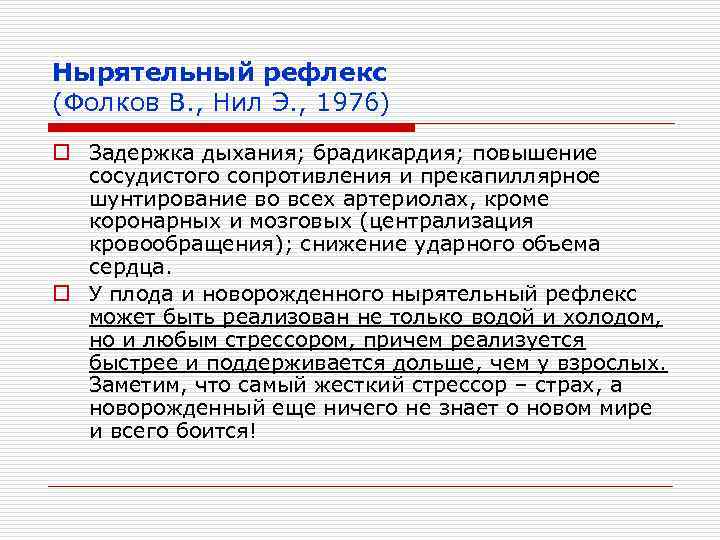 Нырятельный рефлекс
(Фолков В., Нил Э., 1976)

Задержка дыхания; брадикардия; повышение сосудистого сопротивления и прекапиллярное шунтирование во всех артериолах, кроме коронарных и мозговых (централизация кровообращения); снижение ударного объема сердца.

У плода и новорожденного нырятельный рефлекс может быть реализован не только водой и холодом, но и любым стрессором, причем реализуется быстрее и поддерживается дольше, чем у взрослых. Заметим, что самый жесткий стрессор – страх, а новорожденный еще ничего не знает о новом мире и всего боится!